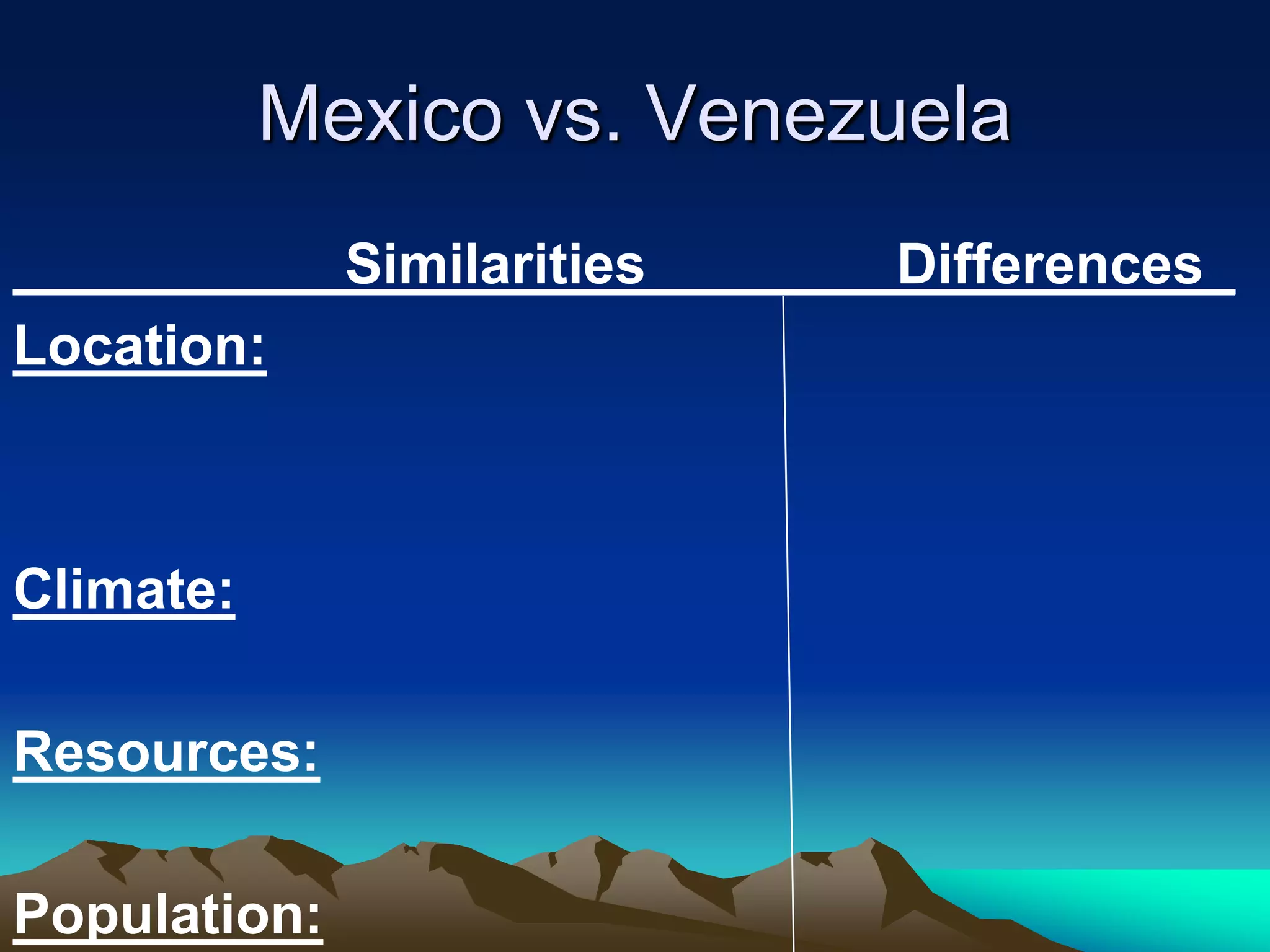 Mexico vs. Venezuela

Similarities

Differences

Location:

Climate:

Resources:

Population: